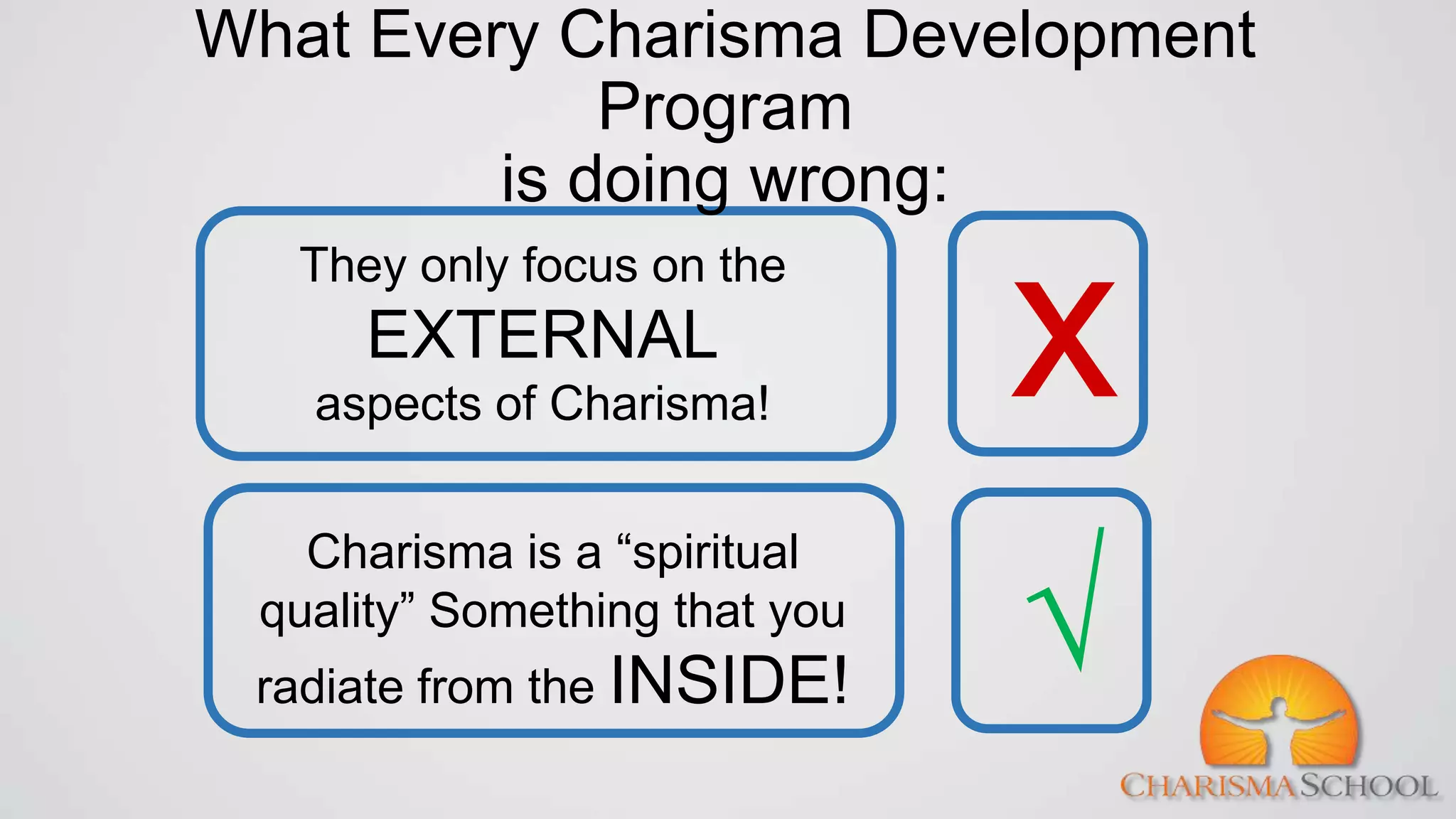 What Every Charisma Development Program is doing wrong:

They only focus on the EXTERNAL aspects of Charisma!

X

Charisma is a “spiritual quality” Something that you radiate from the INSIDE!

√

CHARISMA SCHOOL